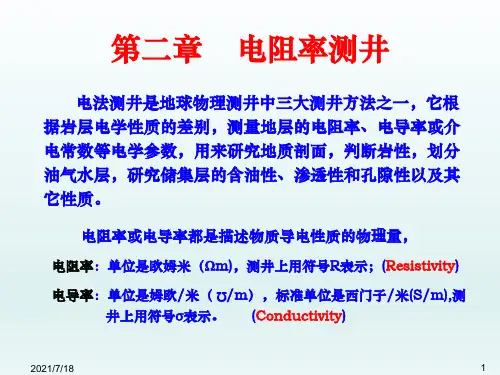 第二章　电阻率测井

电法测井是地球物理测井中三大测井方法之一，它根据岩层电学性质的差别，测量地层的电阻率、电导率或介电常数等电学参数，用来研究地质剖面，判断岩性，划分油气水层，研究储集层的含油性、渗透性和孔隙性以及其它性质。

电阻率或电导率都是描述物质导电性质的物理量，

电阻率：单位是欧姆米（Ωm），测井上用符号R表示；(Resistivity)

电导率：单位是姆欧/米（℧/m），标准单位是西门子/米(S/m),测井上用符号σ表示。　(Conductivity)

2021/7/18

1